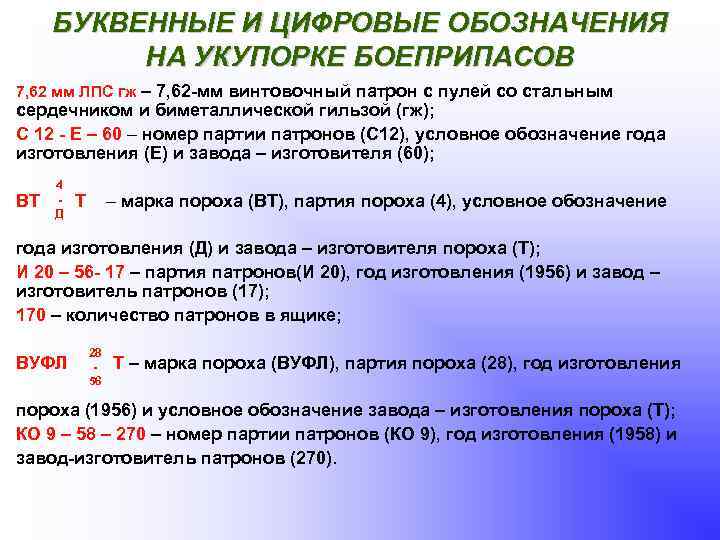 БУКВЕННЫЕ И ЦИФРОВЫЕ ОБОЗНАЧЕНИЯ НА УКУПОРКЕ БОЕПРИПАСОВ

7,62 мм ЛПС гж – 7,62-мм винтовочный патрон с пулей со стальным сердечником и биметаллической гильзой (гж);

С 12 - Е – 60 – номер партии патронов (С12), условное обозначение года изготовления (Е) и завода – изготовителя (60);

ВТ $\frac{4}{Д}$ Т – марка пороха (ВТ), партия пороха (4), условное обозначение года изготовления (Д) и завода – изготовителя пороха (Т);

И 20 – 56- 17 – партия патронов(И 20), год изготовления (1956) и завод – изготовитель патронов (17);

170 – количество патронов в ящике;

ВУФЛ $\frac{28}{56}$ Т – марка пороха (ВУФЛ), партия пороха (28), год изготовления пороха (1956) и условное обозначение завода – изготовления пороха (Т);

КО 9 – 58 – 270 – номер партии патронов (КО 9), год изготовления (1958) и завод-изготовитель патронов (270).